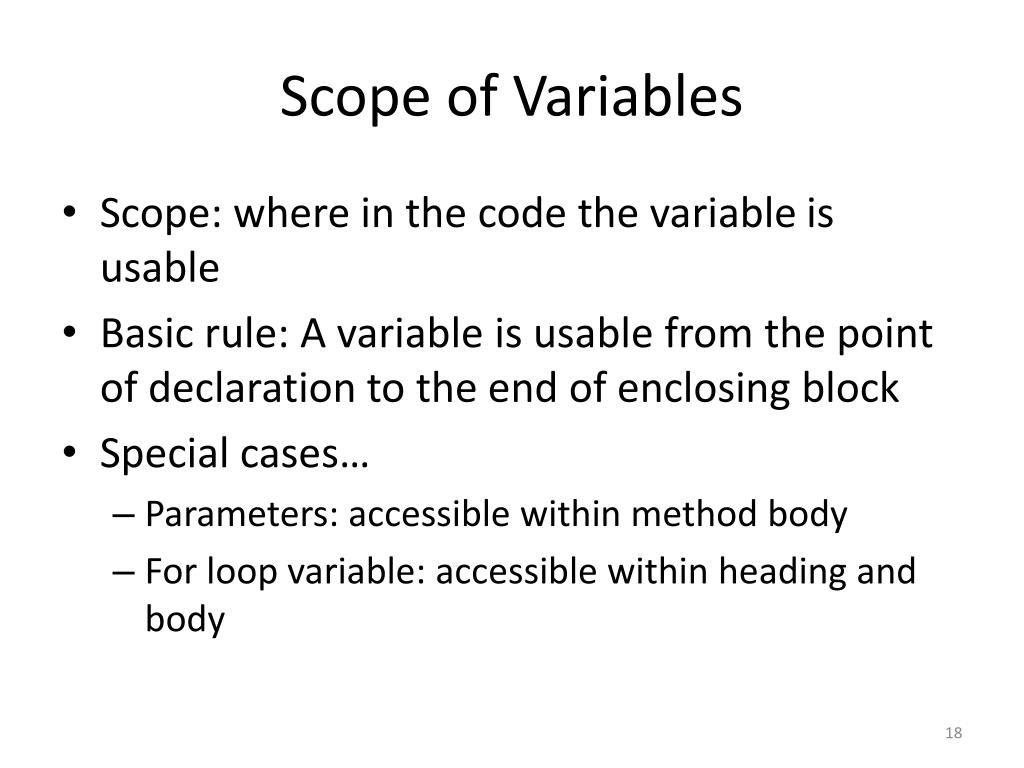 Scope of Variables

• Scope: where in the code the variable is usable

• Basic rule: A variable is usable from the point of declaration to the end of enclosing block

• Special cases…
– Parameters: accessible within method body
– For loop variable: accessible within heading and body

18